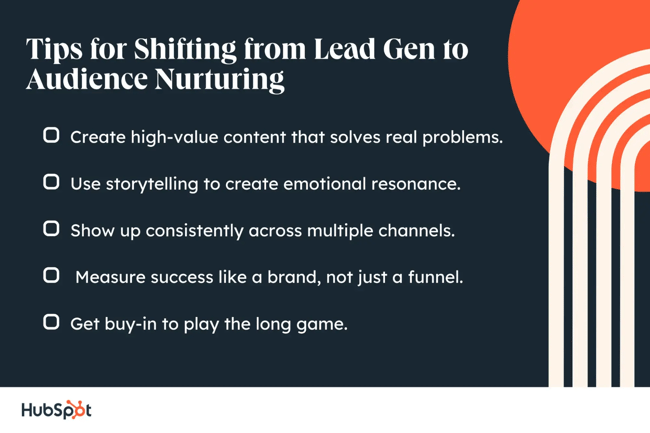 Tips for Shifting from Lead Gen to Audience Nurturing

Create high-value content that solves real problems.

Use storytelling to create emotional resonance.

Show up consistently across multiple channels.

Measure success like a brand, not just a funnel.

Get buy-in to play the long game.

HubSpot